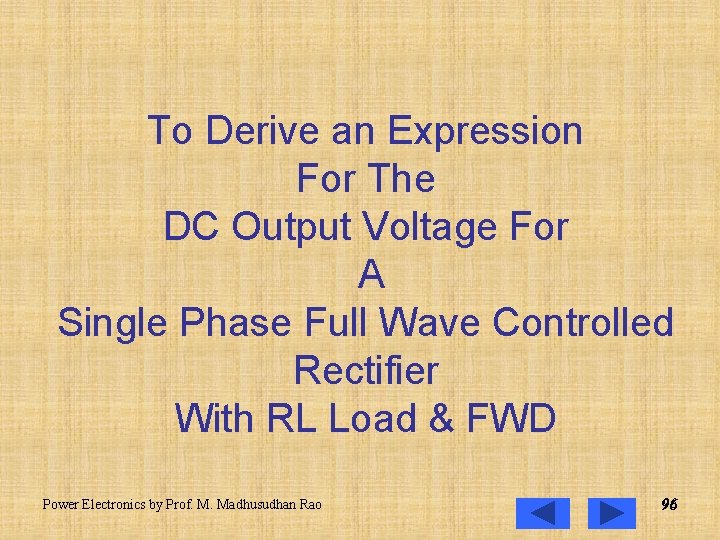 To Derive an Expression
For The
DC Output Voltage For
A
Single Phase Full Wave Controlled Rectifier
With RL Load & FWD

Power Electronics by Prof. M. Madhusudhan Rao

96